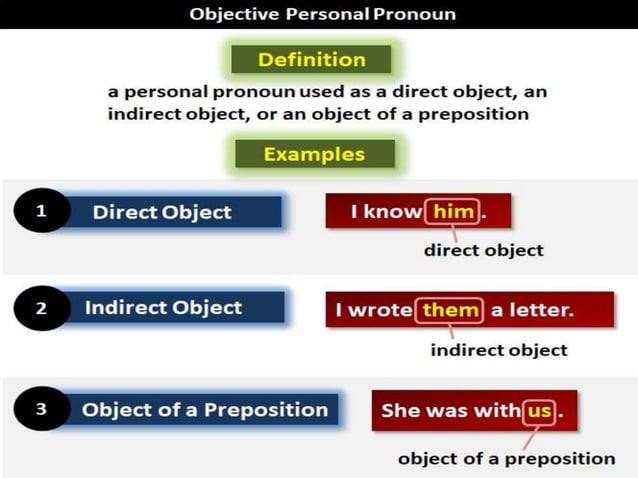 Objective Personal Pronoun

Definition

a personal pronoun used as a direct object, an indirect object, or an object of a preposition

Examples

1 Direct Object

I know him.

direct object

2 Indirect Object

I wrote them a letter.

indirect object

3 Object of a Preposition

She was with us.

object of a preposition